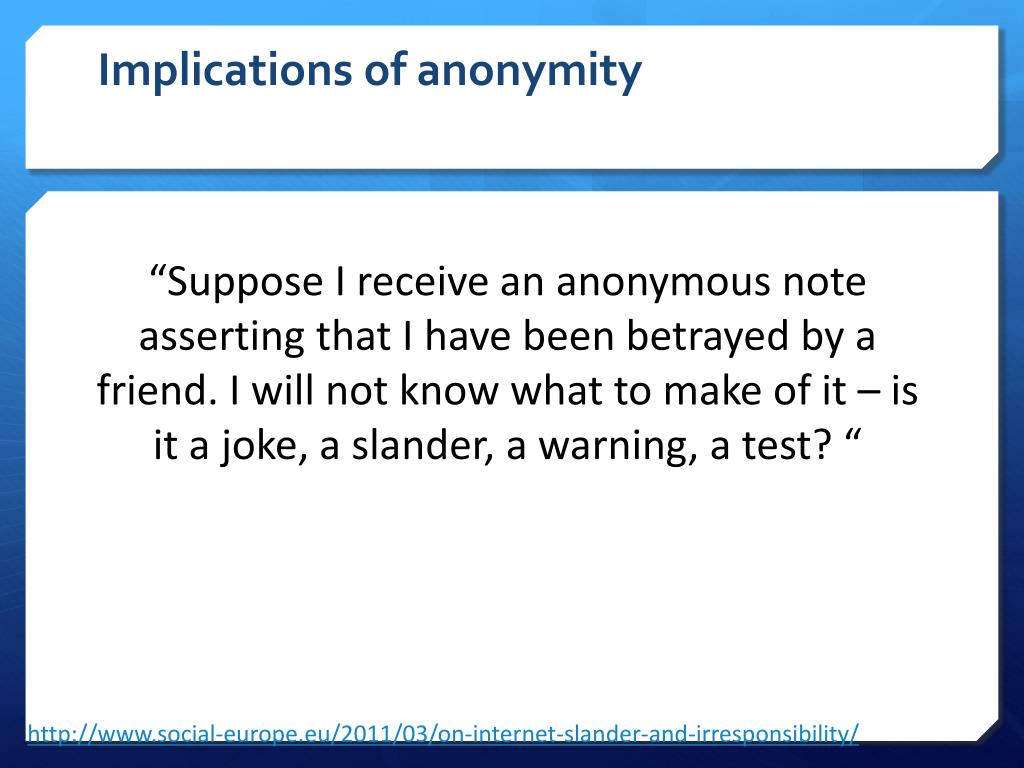 Implications of anonymity

“Suppose I receive an anonymous note asserting that I have been betrayed by a friend. I will not know what to make of it – is it a joke, a slander, a warning, a test? “

http://www.social-europe.eu/2011/03/on-internet-slander-and-irresponsibility/